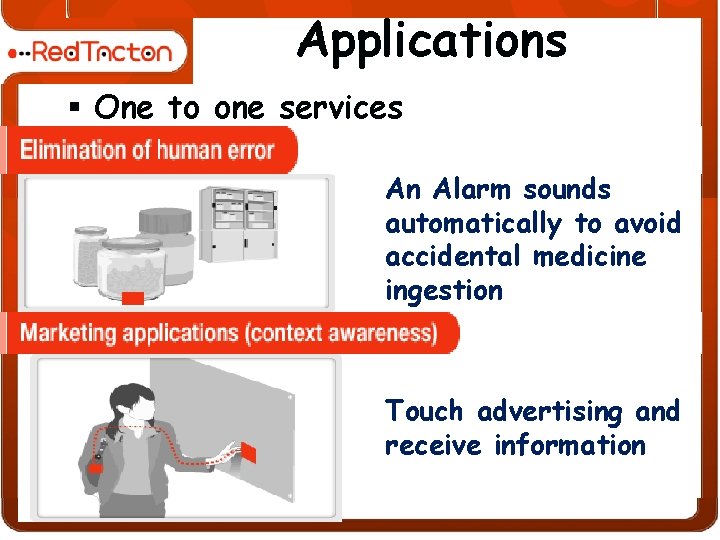 RedTacton

Applications

▪ One to one services

Elimination of human error

An Alarm sounds automatically to avoid accidental medicine ingestion

Marketing applications (context awareness)

Touch advertising and receive information